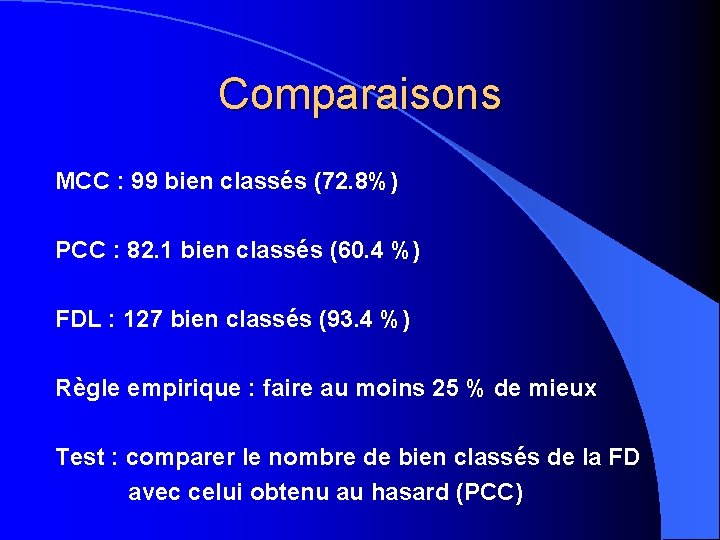 Comparaisons

MCC : 99 bien classés (72.8%)

PCC : 82.1 bien classés (60.4 %)

FDL : 127 bien classés (93.4 %)

Règle empirique : faire au moins 25 % de mieux

Test : comparer le nombre de bien classés de la FD avec celui obtenu au hasard (PCC)